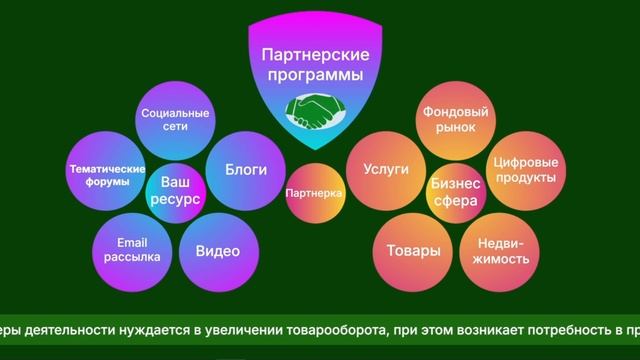 Партнерские программы

Социальные сети

Тематические форумы

Ваш ресурс

Блоги

Email рассылка

Видео

Партнерка

Фондовый рынок

Услуги

Бизнес сфера

Цифровые продукты

Товары

Недви-жимость

еры деятельности нуждается в увеличении товарооборота, при этом возникает потребность в пр